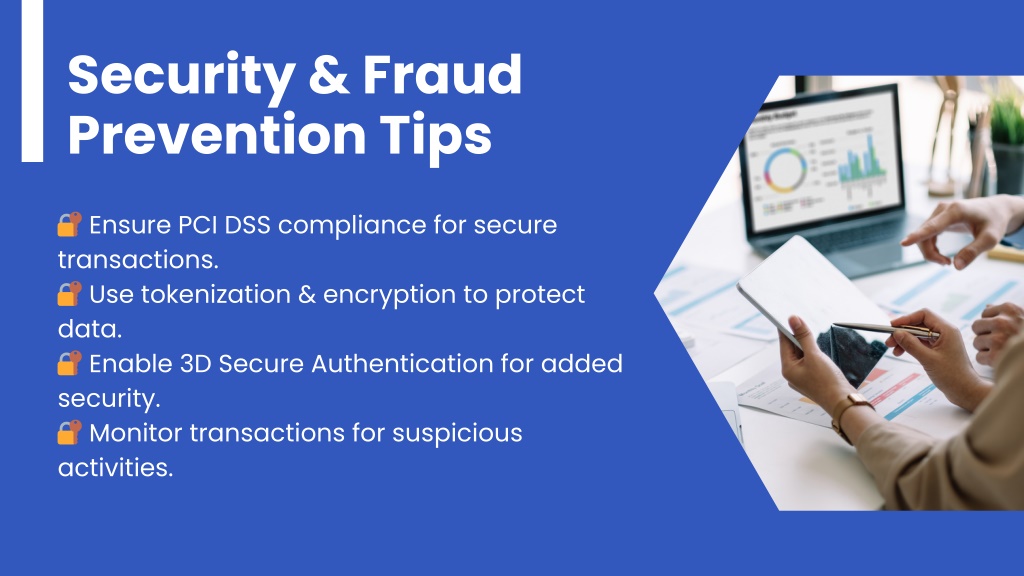 Security & Fraud Prevention Tips

🔐 Ensure PCI DSS compliance for secure transactions.
🔐 Use tokenization & encryption to protect data.
🔐 Enable 3D Secure Authentication for added security.
🔐 Monitor transactions for suspicious activities.